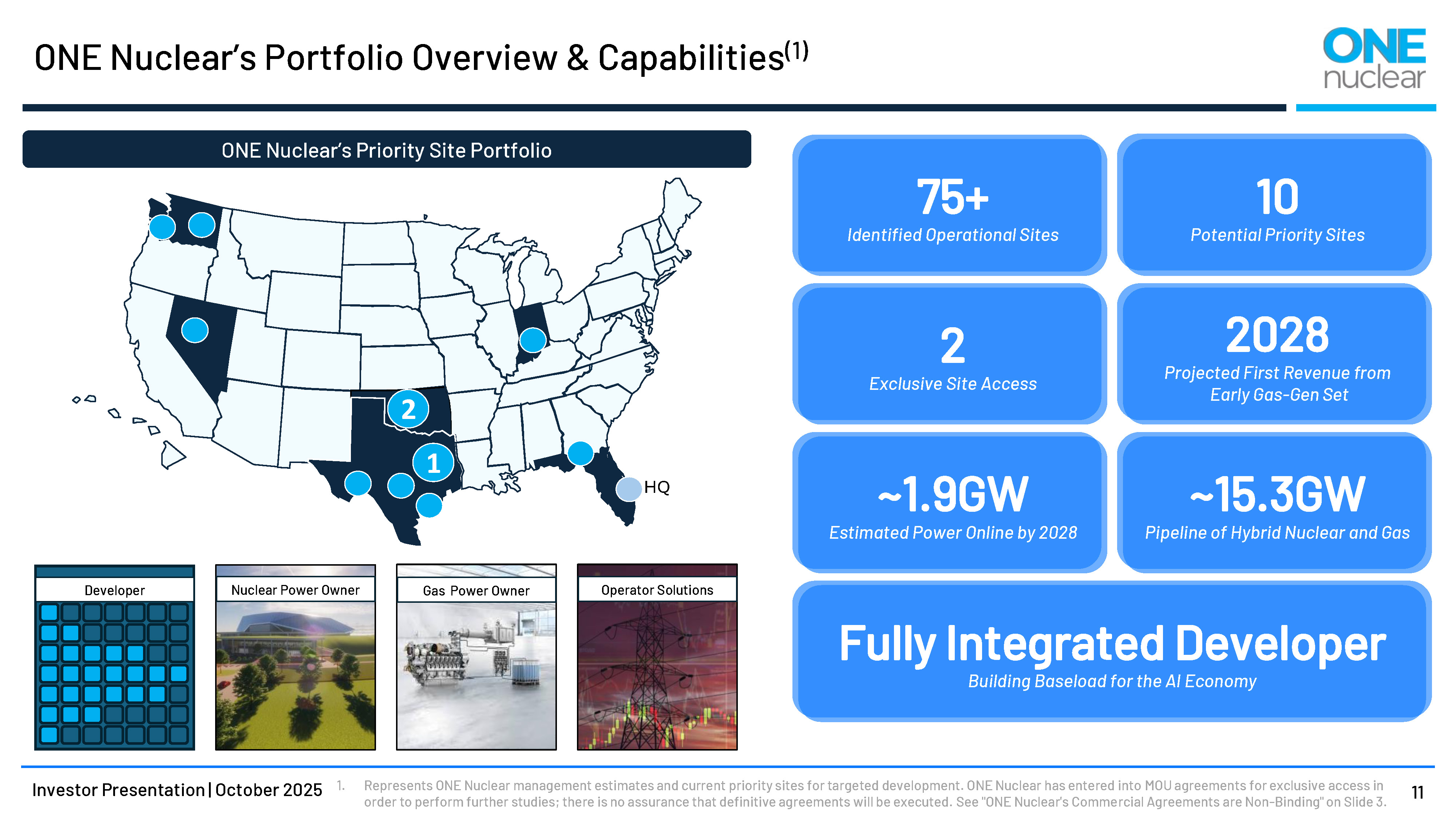 ONE Nuclear's Portfolio Overview & Capabilities$^{(1)}$

ONE nuclear

ONE Nuclear's Priority Site Portfolio

2

1

HQ

Developer

Nuclear Power Owner

Gas Power Owner

Operator Solutions

75+
Identified Operational Sites

10
Potential Priority Sites

2
Exclusive Site Access

2028
Projected First Revenue from Early Gas-Gen Set

~1.9GW
Estimated Power Online by 2028

~15.3GW
Pipeline of Hybrid Nuclear and Gas

Fully Integrated Developer
Building Baseload for the AI Economy

Investor Presentation | October 2025

1. Represents ONE Nuclear management estimates and current priority sites for targeted development. ONE Nuclear has entered into MOU agreements for exclusive access in order to perform further studies; there is no assurance that definitive agreements will be executed. See "ONE Nuclear's Commercial Agreements are Non-Binding" on Slide 3.

11